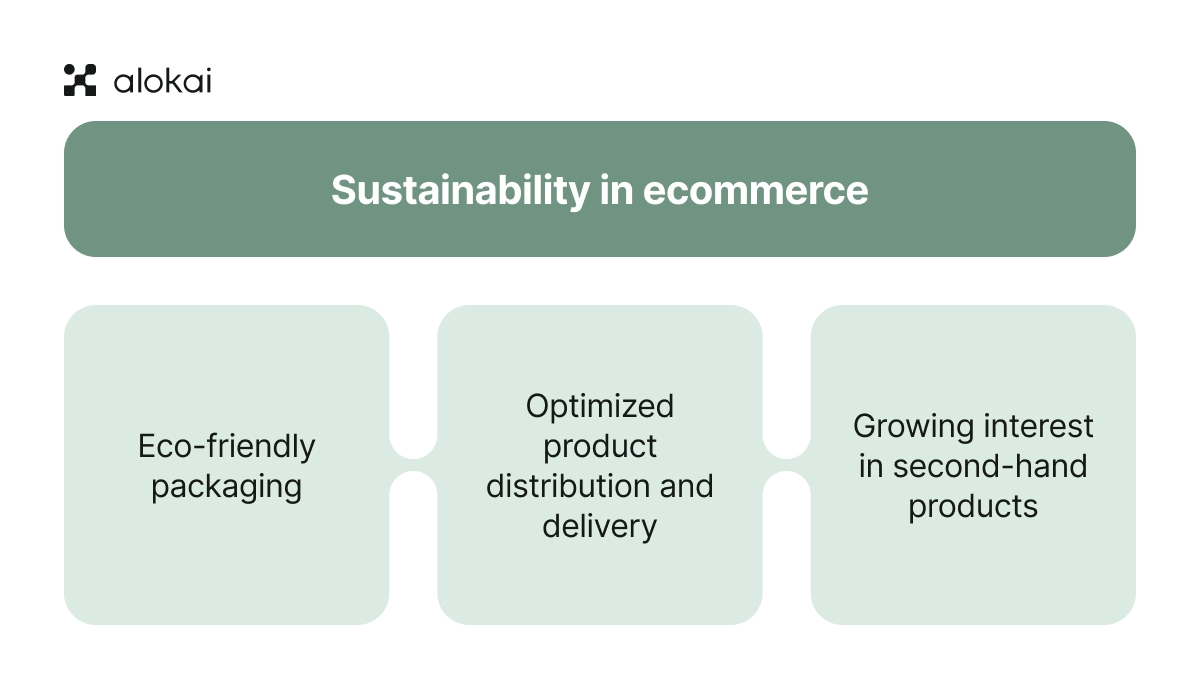 alokai

Sustainability in ecommerce

Eco-friendly packaging

Optimized product distribution and delivery

Growing interest in second-hand products